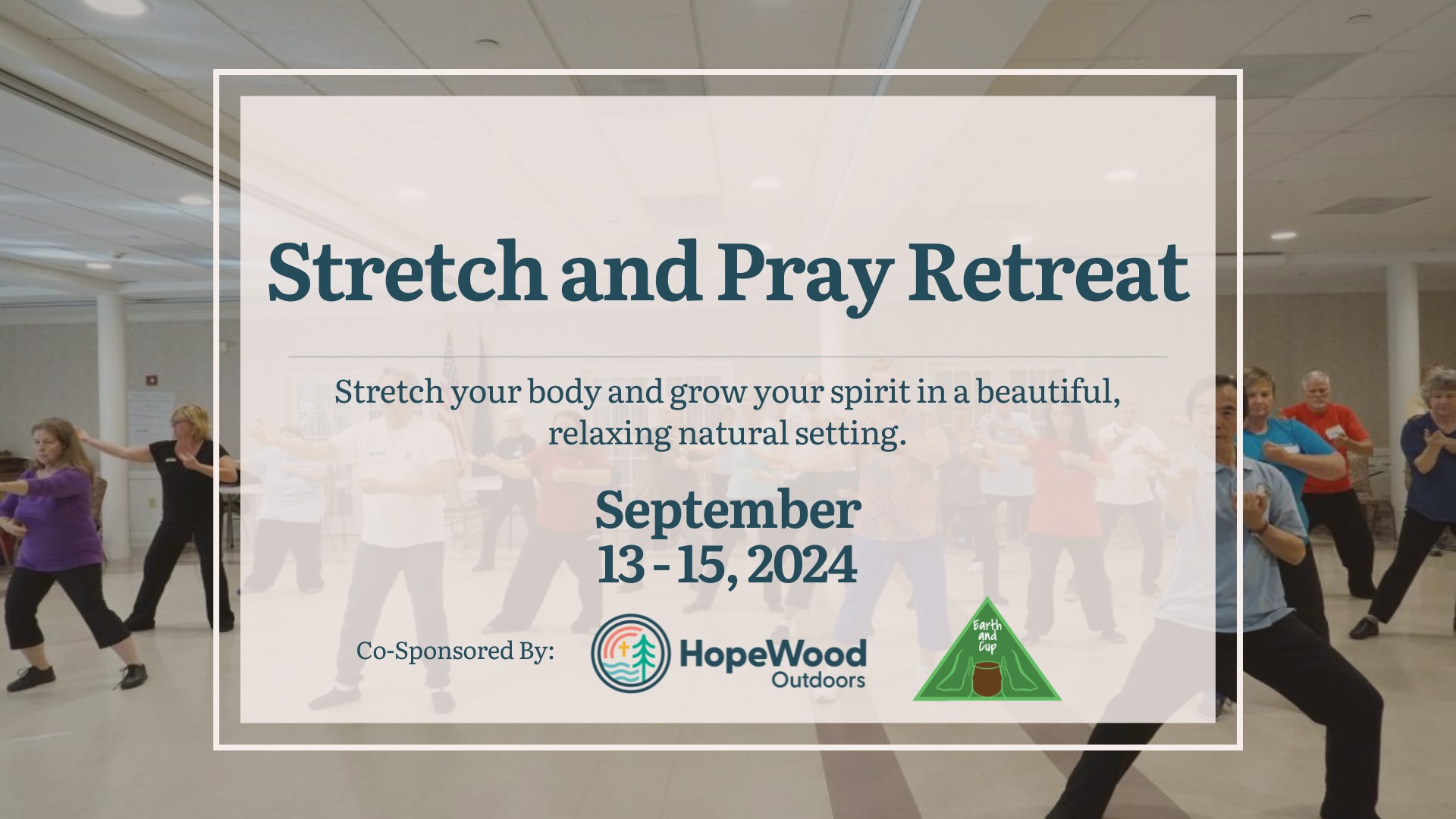 Stretch and Pray Retreat

Stretch your body and grow your spirit in a beautiful, relaxing natural setting.

September
13 - 15, 2024

Co-Sponsored By:

HopeWood
Outdoors

Earth
and
Cup